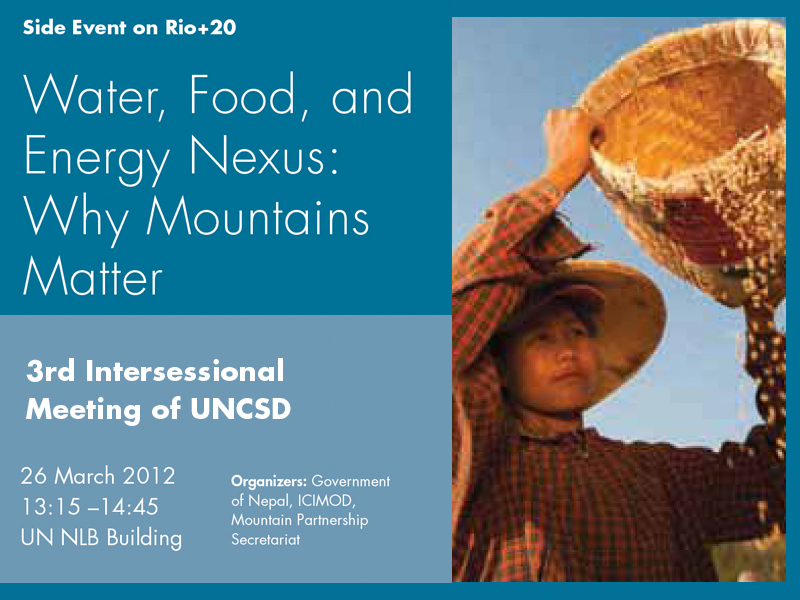 Side Event on Rio+20

Water, Food, and Energy Nexus: Why Mountains Matter

3rd Intersessional Meeting of UNCSD

26 March 2012
13:15 –14:45
UN NLB Building

Organizers: Government of Nepal, ICIMOD, Mountain Partnership Secretariat